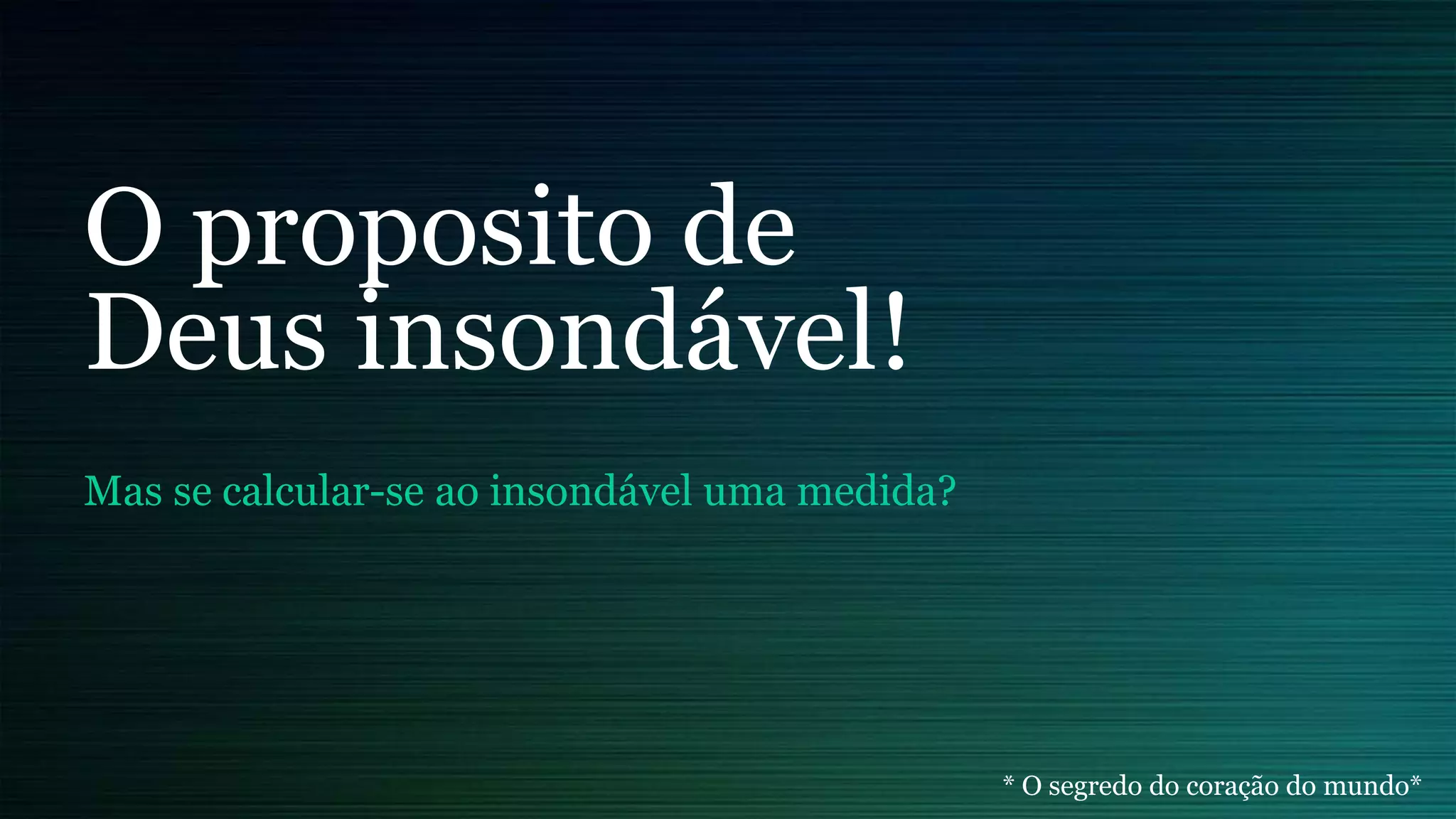 O proposito de Deus insondável!

Mas se calcular-se ao insondável uma medida?

* O segredo do coração do mundo*